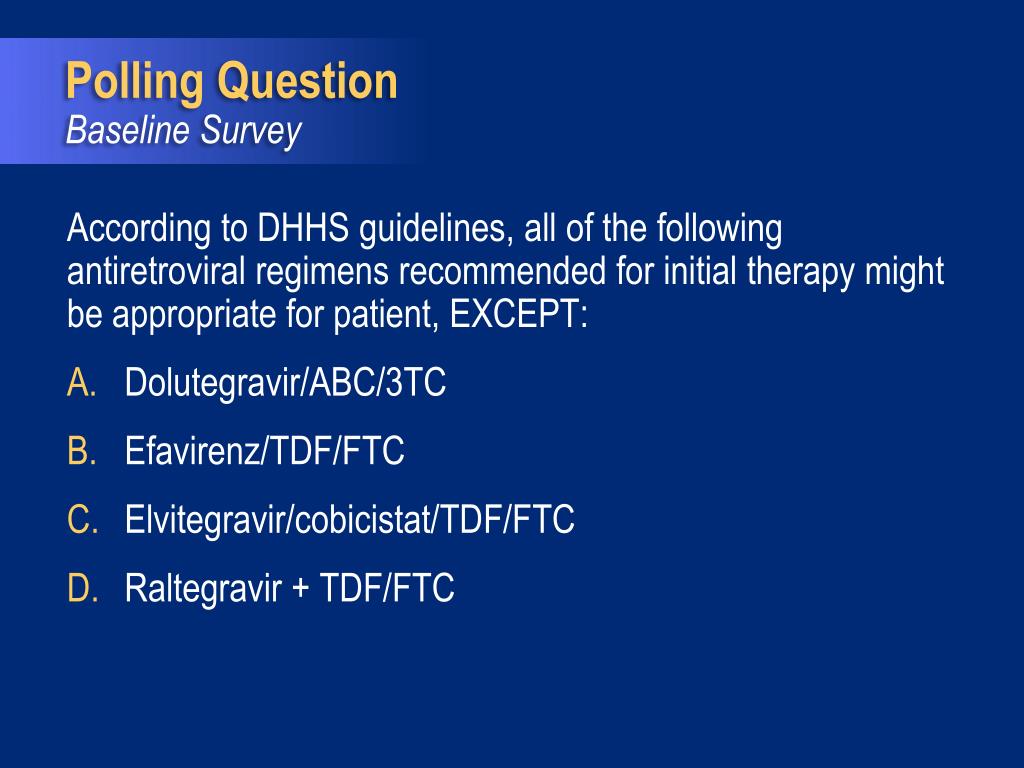 Polling Question
Baseline Survey

According to DHHS guidelines, all of the following antiretroviral regimens recommended for initial therapy might be appropriate for patient, EXCEPT:

A. Dolutegravir/ABC/3TC

B. Efavirenz/TDF/FTC

C. Elvitegravir/cobicistat/TDF/FTC

D. Raltegravir + TDF/FTC